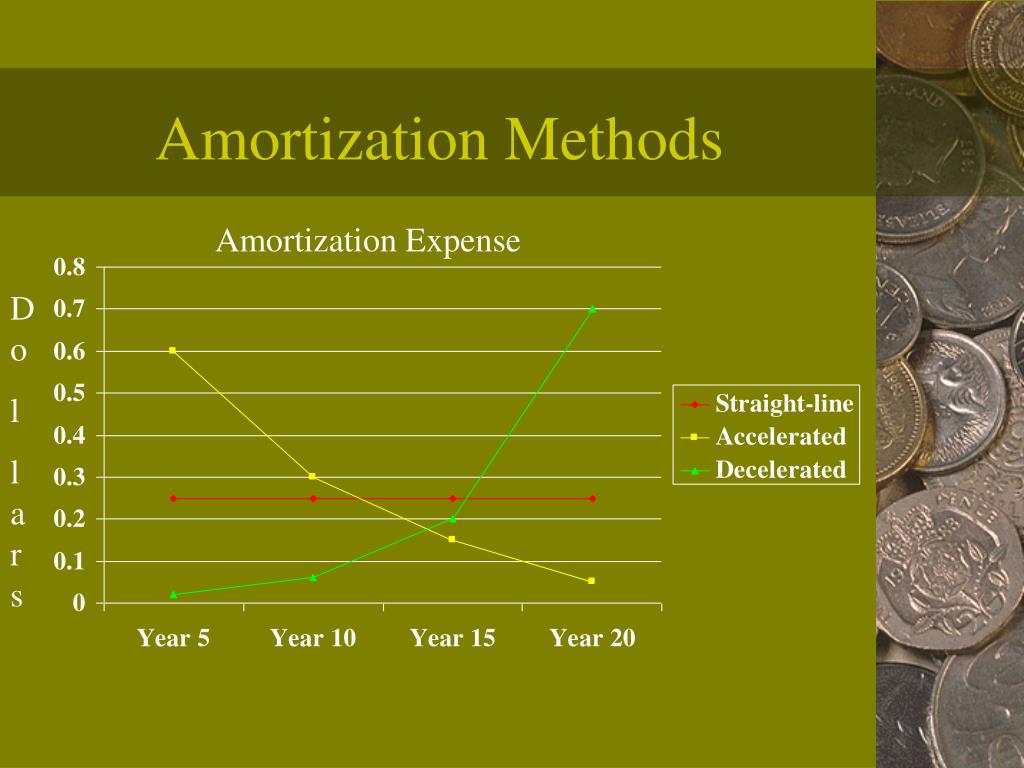 Amortization Methods

Amortization Expense

Dollars

0.8
0.7
0.6
0.5
0.4
0.3
0.2
0.1
0

Year 5 Year 10 Year 15 Year 20

Straight-line
Accelerated
Decelerated